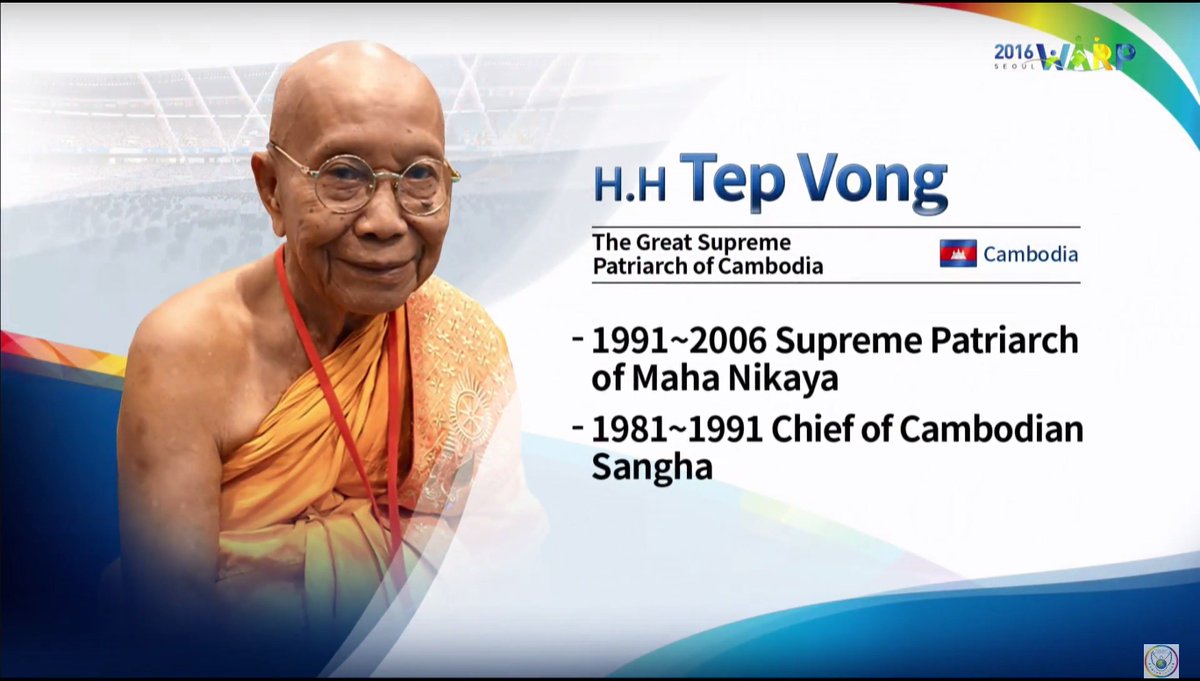 2016 SEOUL WARP

H.H Tep Vong

The Great Supreme Patriarch of Cambodia

Cambodia

- 1991~2006 Supreme Patriarch of Maha Nikaya

- 1981~1991 Chief of Cambodian Sangha